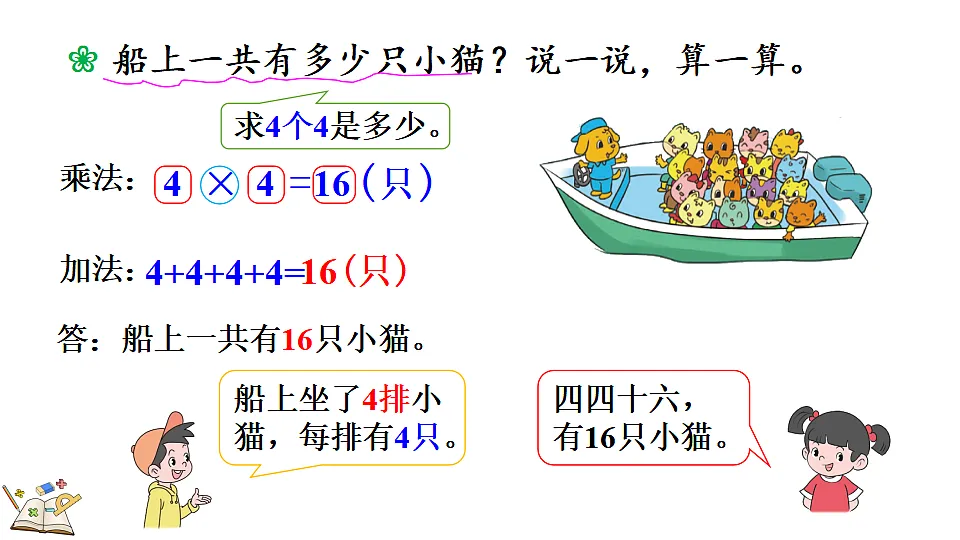 船上一共有多少只小猫？说一说，算一算。

求4个4是多少。

乘法：$4 \times 4 = 16$（只）

加法：$4+4+4+4=16$（只）

答：船上一共有16只小猫。

船上坐了4排小猫，每排有4只。

四四十六，有16只小猫。